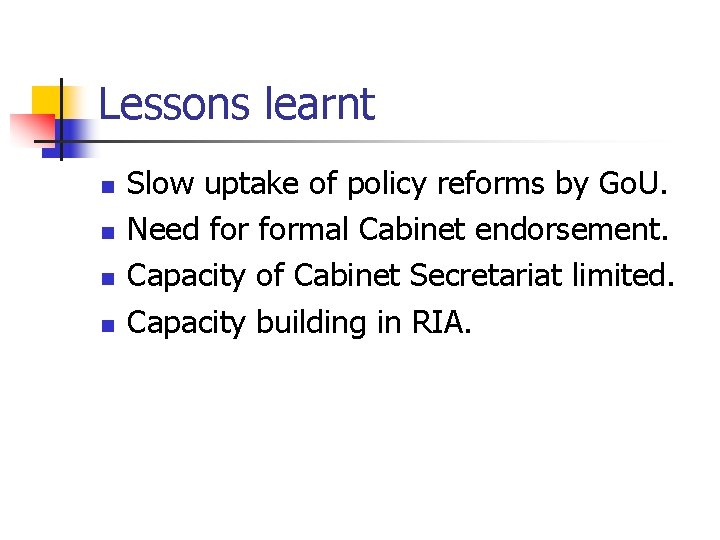 Lessons learnt

- Slow uptake of policy reforms by GoU.
- Need for formal Cabinet endorsement.
- Capacity of Cabinet Secretariat limited.
- Capacity building in RIA.